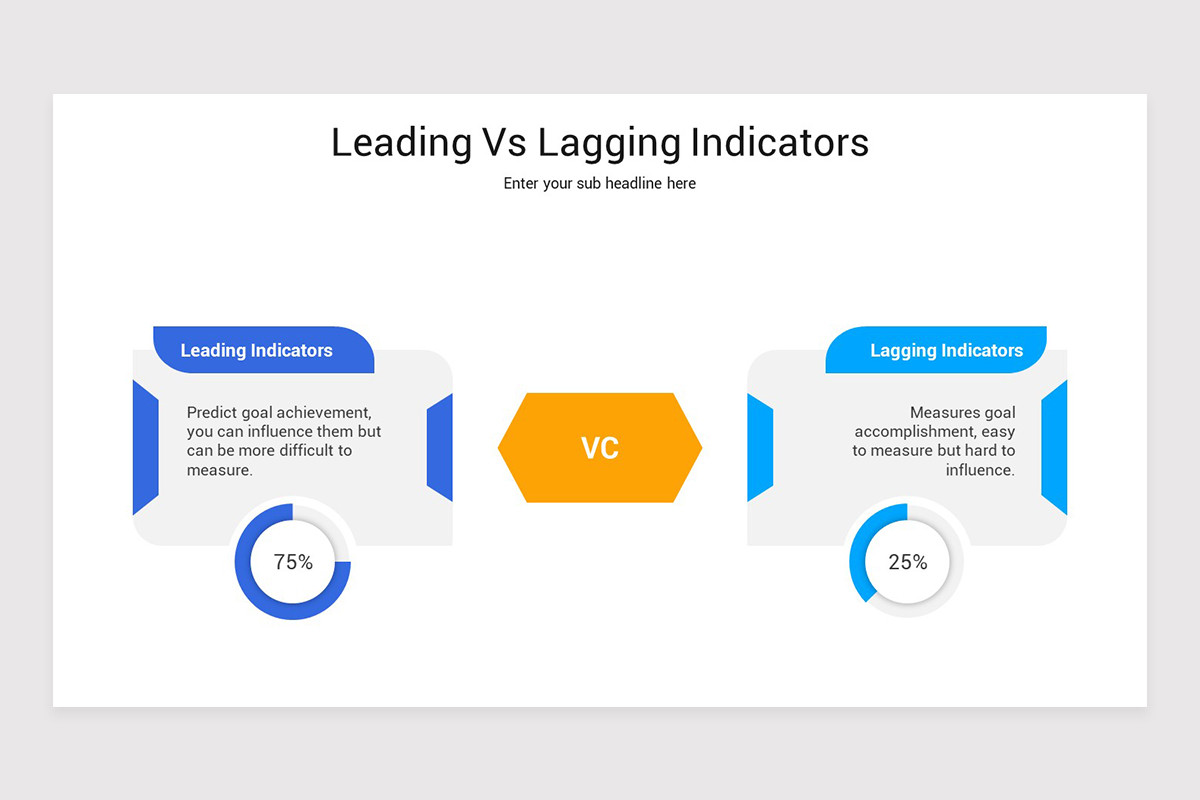 Leading Vs Lagging Indicators

Enter your sub headline here

Leading Indicators

Predict goal achievement, you can influence them but can be more difficult to measure.

75%

VC

Lagging Indicators

Measures goal accomplishment, easy to measure but hard to influence.

25%